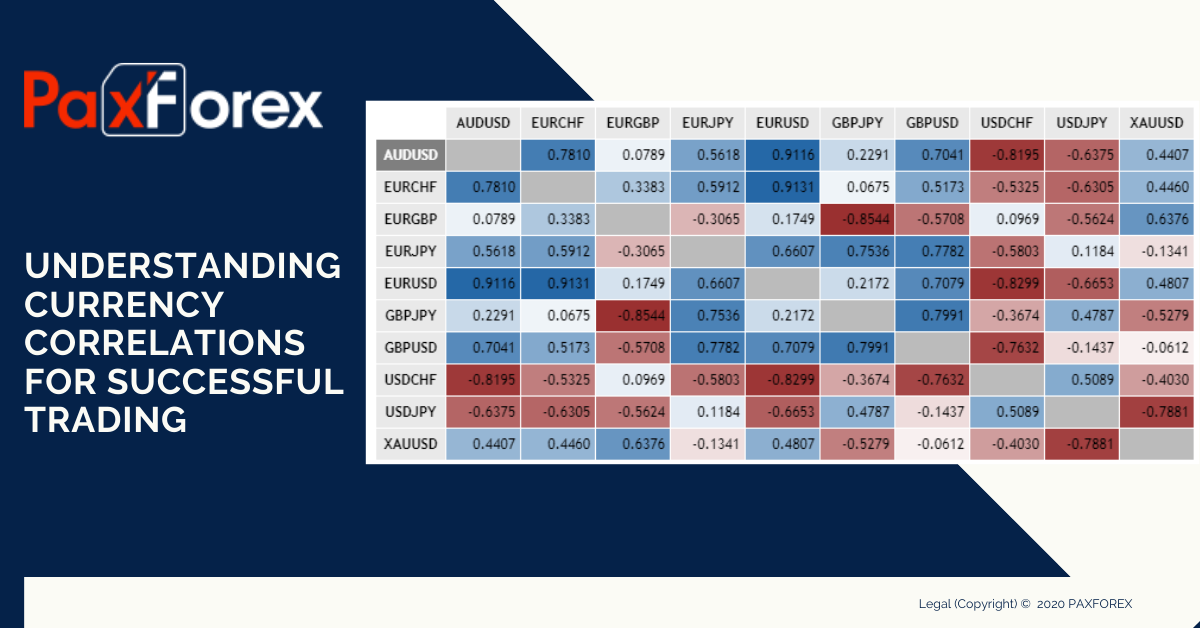 PaxForex

UNDERSTANDING CURRENCY CORRELATIONS FOR SUCCESSFUL TRADING

| | AUDUSD | EURCHF | EURGBP | EURJPY | EURUSD | GBPJPY | GBPUSD | USDCHF | USDJPY | XAUUSD |
|---|---|---|---|---|---|---|---|---|---|---|
| AUDUSD | | 0.7810 | 0.0789 | 0.5618 | 0.9116 | 0.2291 | 0.7041 | -0.8195 | -0.6375 | 0.4407 |
| EURCHF | 0.7810 | | 0.3383 | 0.5912 | 0.9131 | 0.0675 | 0.5173 | -0.5325 | -0.6305 | 0.4460 |
| EURGBP | 0.0789 | 0.3383 | | -0.3065 | 0.1749 | -0.8544 | -0.5708 | 0.0969 | -0.5624 | 0.6376 |
| EURJPY | 0.5618 | 0.5912 | -0.3065 | | 0.6607 | 0.7536 | 0.7782 | -0.5803 | 0.1184 | -0.1341 |
| EURUSD | 0.9116 | 0.9131 | 0.1749 | 0.6607 | | 0.2172 | 0.7079 | -0.8299 | -0.6653 | 0.4807 |
| GBPJPY | 0.2291 | 0.0675 | -0.8544 | 0.7536 | 0.2172 | | 0.7991 | -0.3674 | 0.4787 | -0.5279 |
| GBPUSD | 0.7041 | 0.5173 | -0.5708 | 0.7782 | 0.7079 | 0.7991 | | -0.7632 | -0.1437 | -0.0612 |
| USDCHF | -0.8195 | -0.5325 | 0.0969 | -0.5803 | -0.8299 | -0.3674 | -0.7632 | | 0.5089 | -0.4030 |
| USDJPY | -0.6375 | -0.6305 | -0.5624 | 0.1184 | -0.6653 | 0.4787 | -0.1437 | 0.5089 | | -0.7881 |
| XAUUSD | 0.4407 | 0.4460 | 0.6376 | -0.1341 | 0.4807 | -0.5279 | -0.0612 | -0.4030 | -0.7881 | |

Legal (Copyright) © 2020 PAXFOREX